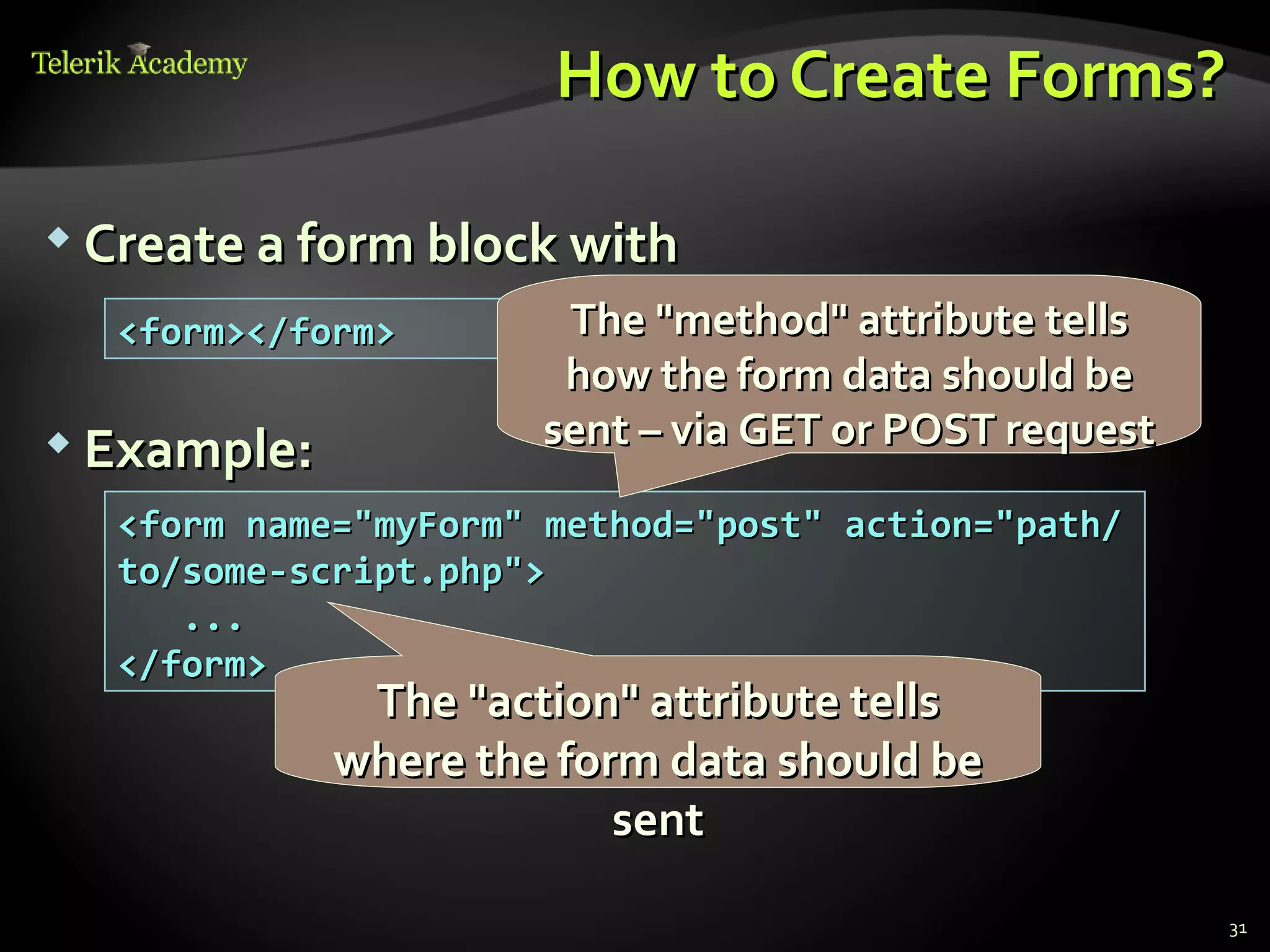 Telerik Academy

How to Create Forms?

Create a form block with

<form></form>

The "method" attribute tells how the form data should be sent – via GET or POST request

Example:

<form name="myForm" method="post" action="path/to/some-script.php">
    ...
</form>

The "action" attribute tells where the form data should be sent

31